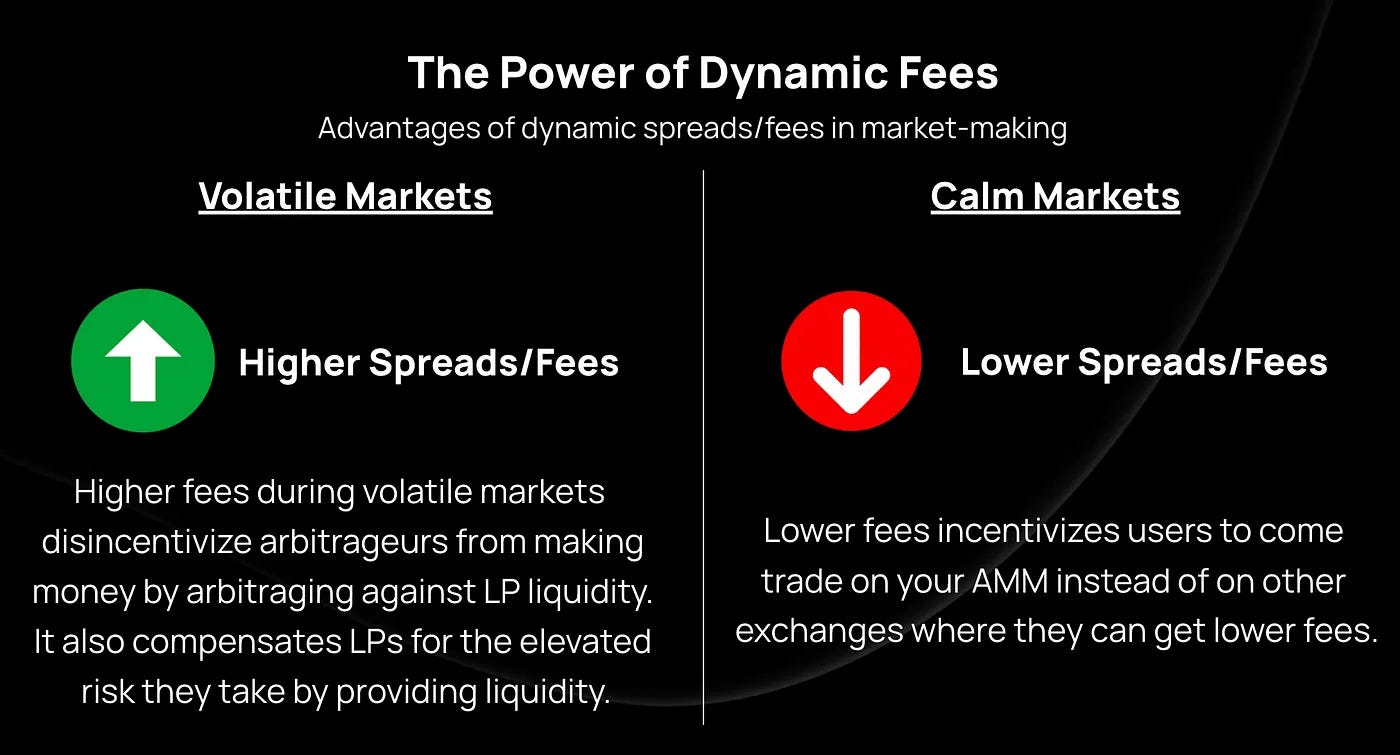 The Power of Dynamic Fees
Advantages of dynamic spreads/fees in market-making

Volatile Markets

Higher Spreads/Fees

Higher fees during volatile markets disincentivize arbitrageurs from making money by arbitraging against LP liquidity. It also compensates LPs for the elevated risk they take by providing liquidity.

Calm Markets

Lower Spreads/Fees

Lower fees incentivizes users to come trade on your AMM instead of on other exchanges where they can get lower fees.